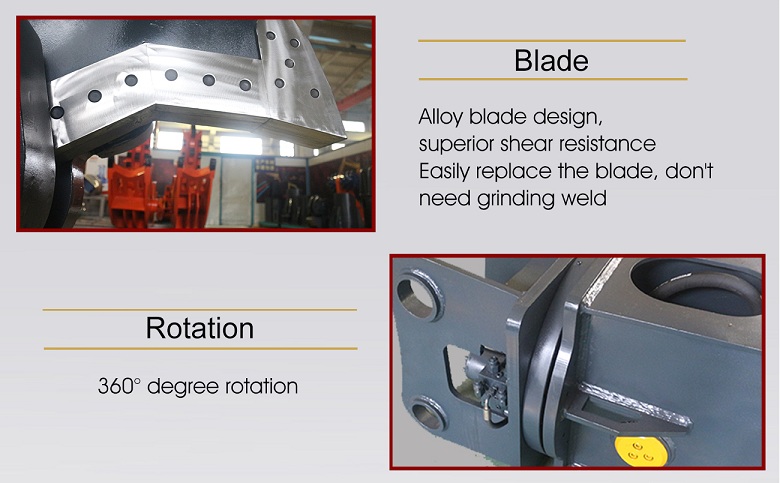 Blade

Alloy blade design, superior shear resistance
Easily replace the blade, don't need grinding weld

Rotation

360° degree rotation